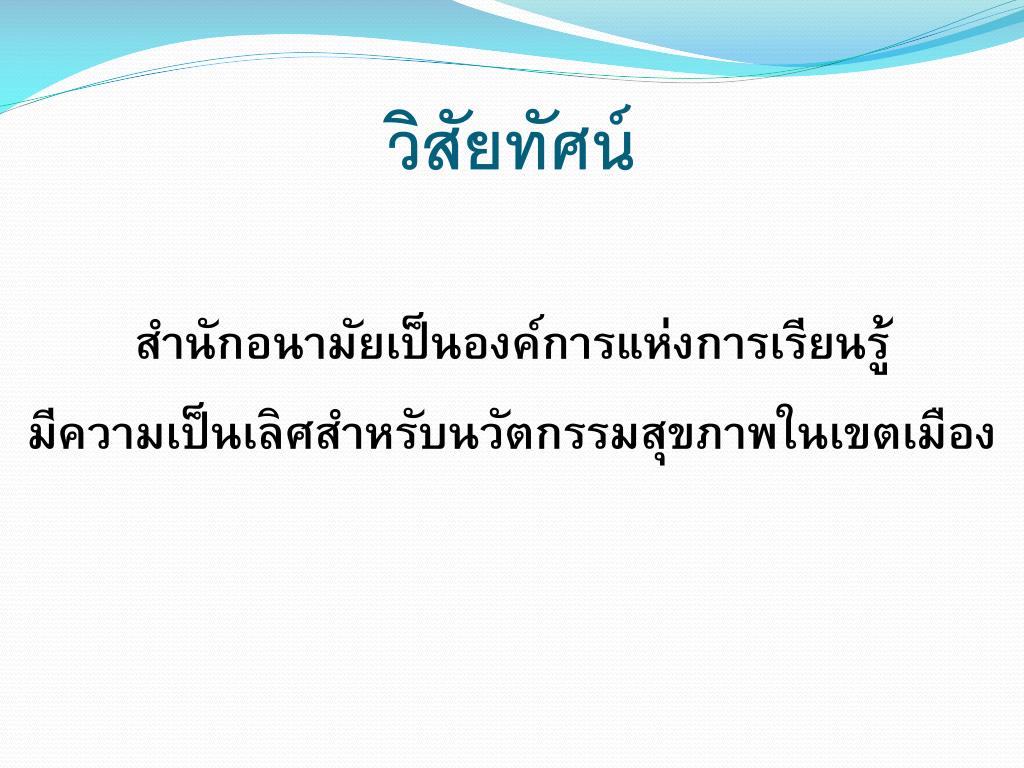 วิสัยทัศน์

สำนักอนามัยเป็นองค์การแห่งการเรียนรู้
มีความเป็นเลิศสำหรับนวัตกรรมสุขภาพในเขตเมือง